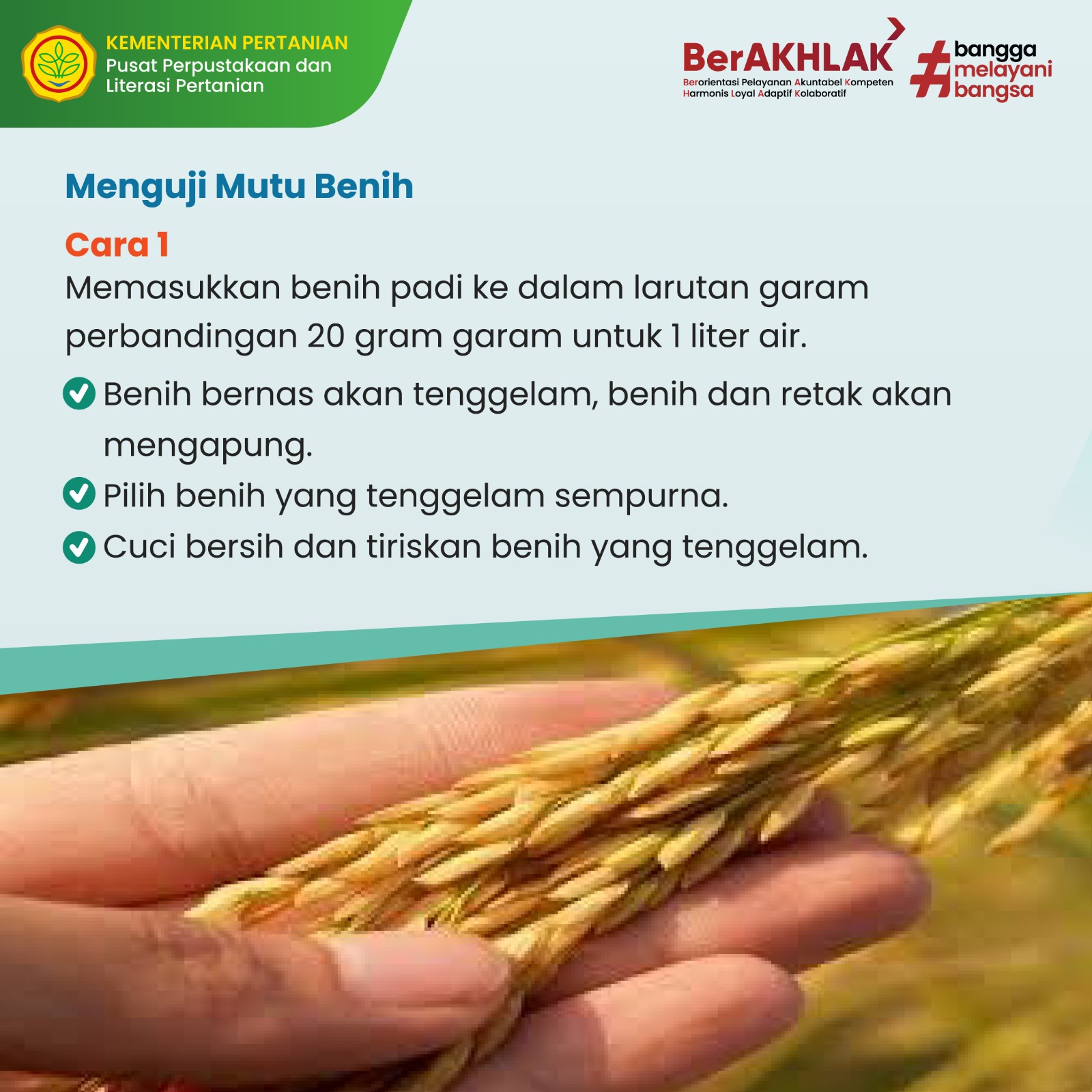 KEMENTERIAN PERTANIAN
Pusat Perpustakaan dan Literasi Pertanian

BerAKHLAK
Berorientasi Pelayanan Akuntabel Kompeten Harmonis Loyal Adaptif Kolaboratif

#bangga melayani bangsa

Menguji Mutu Benih

Cara 1
Memasukkan benih padi ke dalam larutan garam perbandingan 20 gram garam untuk 1 liter air.

Benih bernas akan tenggelam, benih dan retak akan mengapung.
Pilih benih yang tenggelam sempurna.
Cuci bersih dan tiriskan benih yang tenggelam.